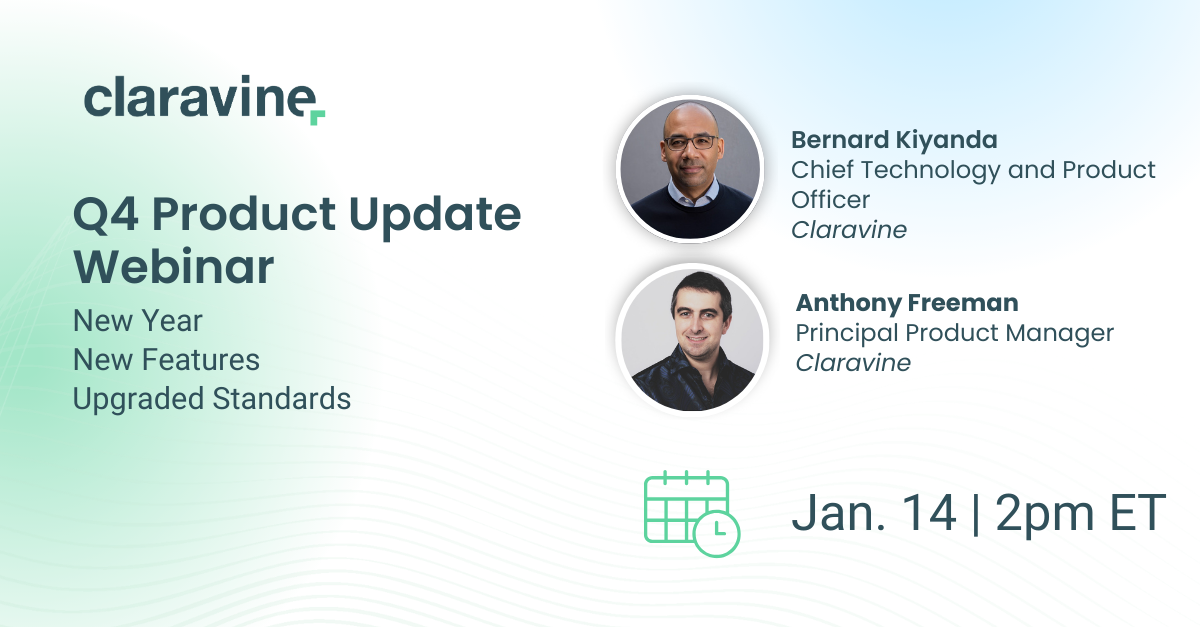 claravine

Q4 Product Update Webinar

New Year
New Features
Upgraded Standards

Bernard Kiyanda
Chief Technology and Product Officer
Claravine

Anthony Freeman
Principal Product Manager
Claravine

Jan. 14 | 2pm ET